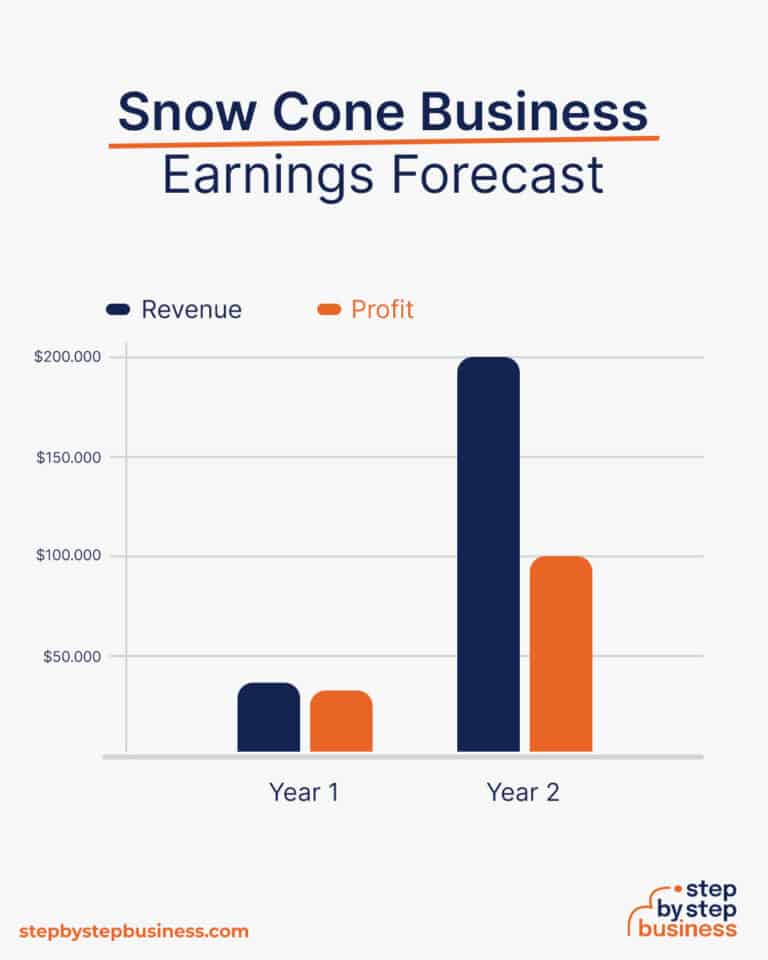 Snow Cone Business
Earnings Forecast

Revenue
Profit

$200.000
$150.000
$100.000
$50.000

Year 1
Year 2

stepbystepbusiness.com

step by step business